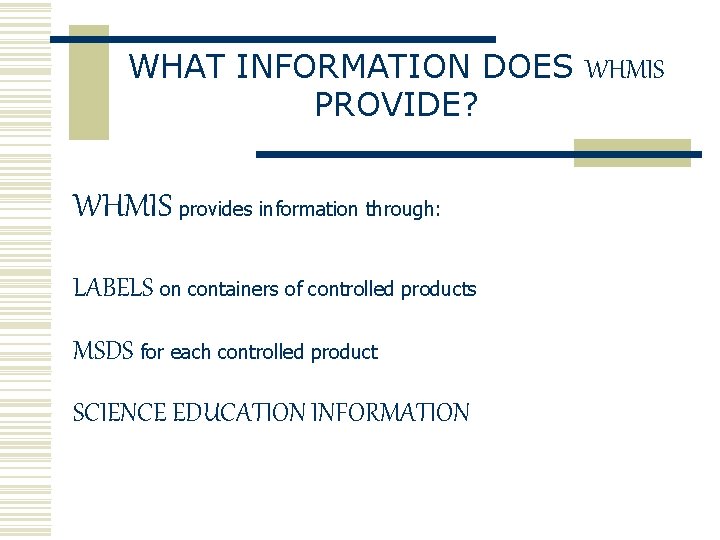 WHAT INFORMATION DOES WHMIS PROVIDE?

WHMIS provides information through:

LABELS on containers of controlled products

MSDS for each controlled product

SCIENCE EDUCATION INFORMATION